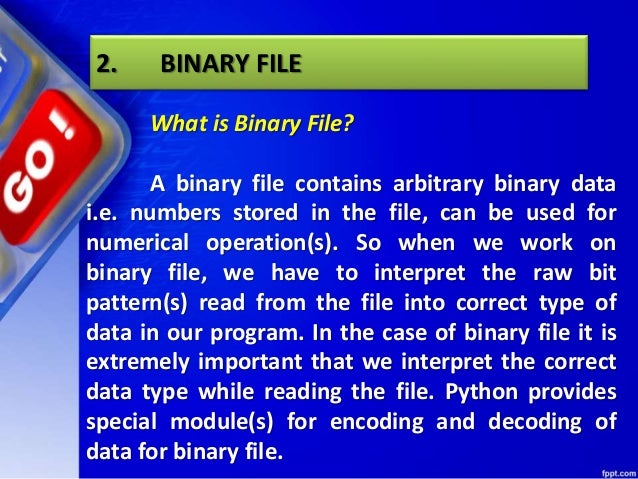 GO!

2. BINARY FILE

What is Binary File?

A binary file contains arbitrary binary data i.e. numbers stored in the file, can be used for numerical operation(s). So when we work on binary file, we have to interpret the raw bit pattern(s) read from the file into correct type of data in our program. In the case of binary file it is extremely important that we interpret the correct data type while reading the file. Python provides special module(s) for encoding and decoding of data for binary file.

fppt.com